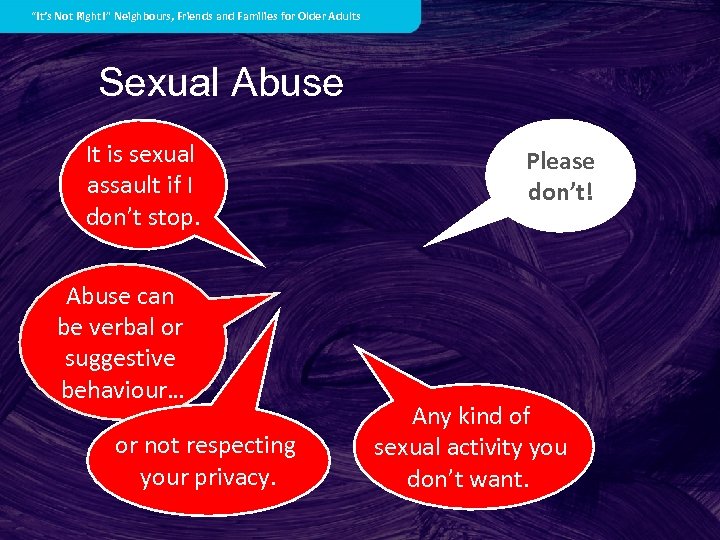 "It's Not Right!" Neighbours, Friends and Families for Older Adults

Sexual Abuse

It is sexual assault if I don't stop.

Please don't!

Abuse can be verbal or suggestive behaviour…

or not respecting your privacy.

Any kind of sexual activity you don't want.